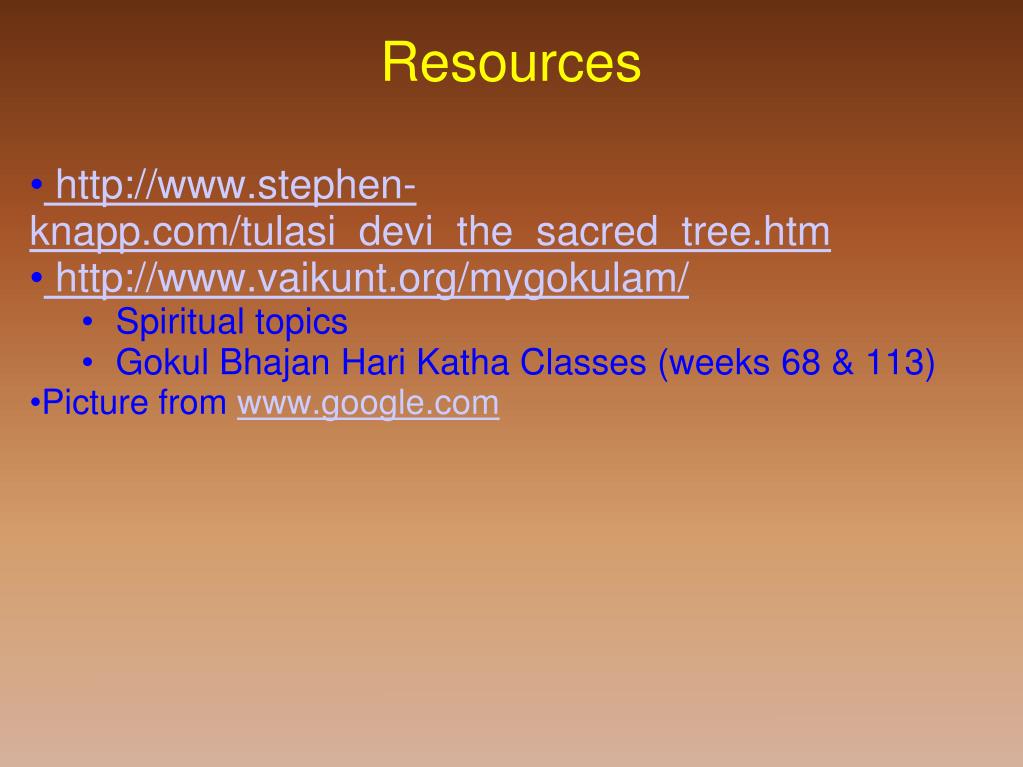 Resources

• http://www.stephen-knapp.com/tulasi_devi_the_sacred_tree.htm
• http://www.vaikunt.org/mygokulam/
• Spiritual topics
• Gokul Bhajan Hari Katha Classes (weeks 68 & 113)
•Picture from www.google.com